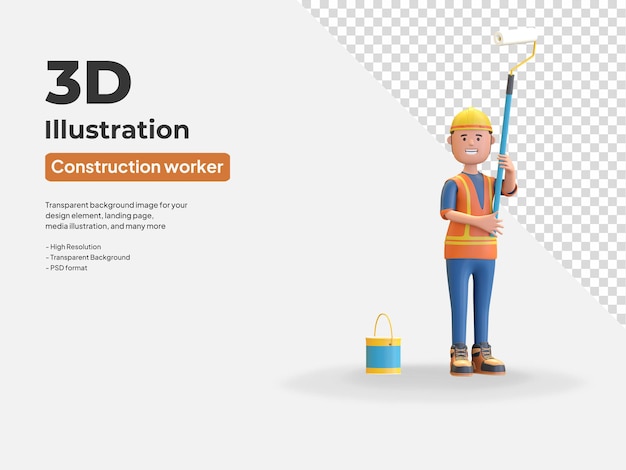 3D
Illustration
Construction worker

Transparent background image for your design element, landing page, media illustration, and many more

- High Resolution
- Transparent Background
- PSD format